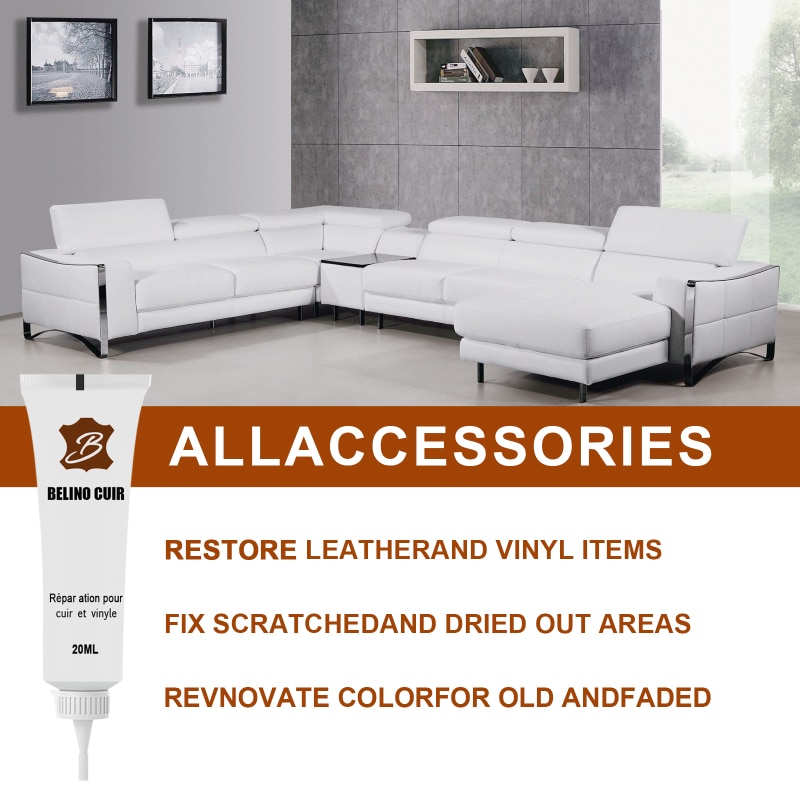 B

BELINO CUIR

Répar ation pour cuir et vinyle

20ML

ALLACCESSORIES

RESTORE LEATHERAND VINYL ITEMS

FIX SCRATCHEDAND DRIED OUT AREAS

REVNOVATE COLORFOR OLD ANDFADED